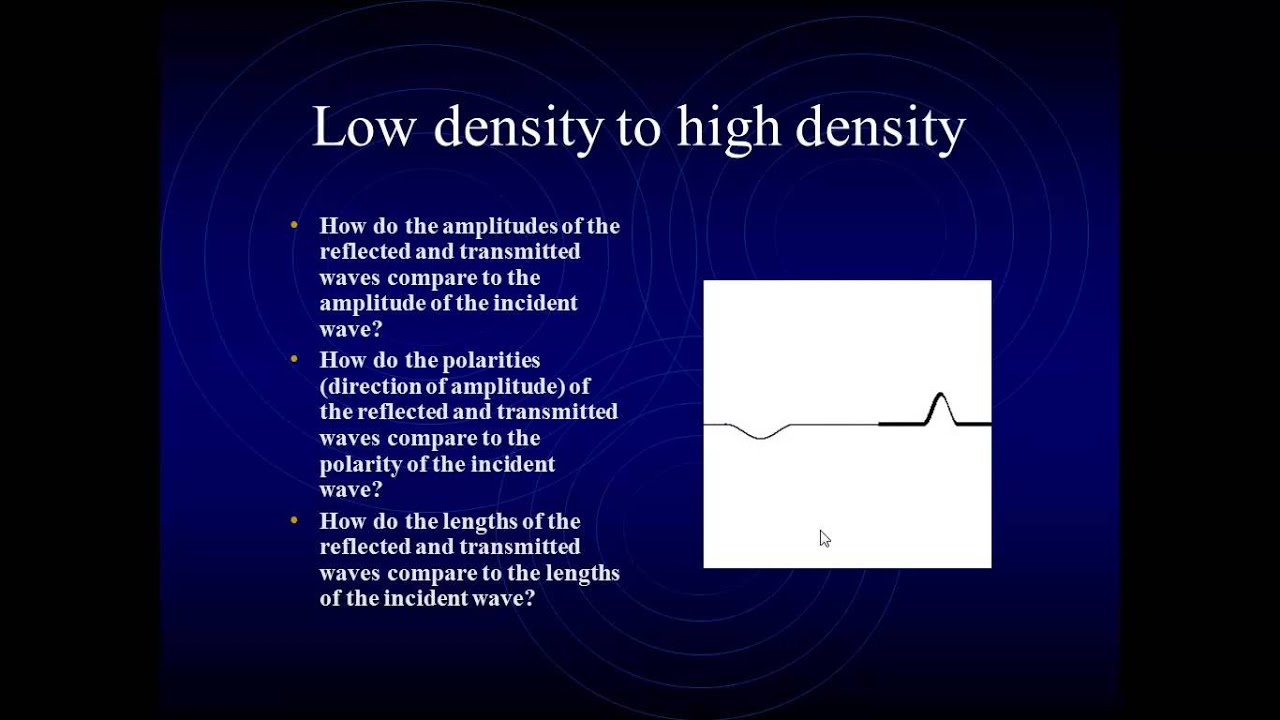 Low density to high density

• How do the amplitudes of the reflected and transmitted waves compare to the amplitude of the incident wave?
• How do the polarities (direction of amplitude) of the reflected and transmitted waves compare to the polarity of the incident wave?
• How do the lengths of the reflected and transmitted waves compare to the lengths of the incident wave?